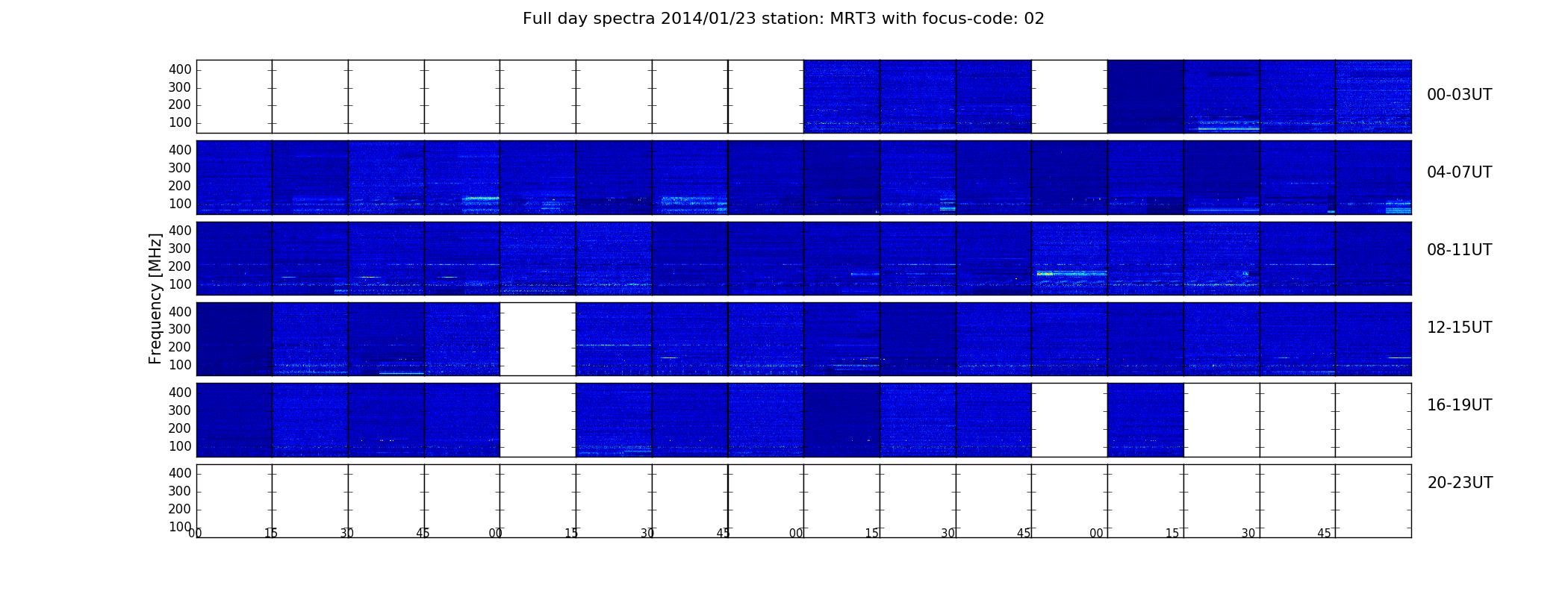 Full day spectra 2014/01/23 station: MRT3 with focus-code: 02

Frequency [MHz]

400
300
200
100
00-03UT

400
300
200
100
04-07UT

400
300
200
100
08-11UT

400
300
200
100
12-15UT

400
300
200
100
16-19UT

400
300
200
100
20-23UT

00 15 30 45 00 15 30 45 00 15 30 45 00 15 30 45